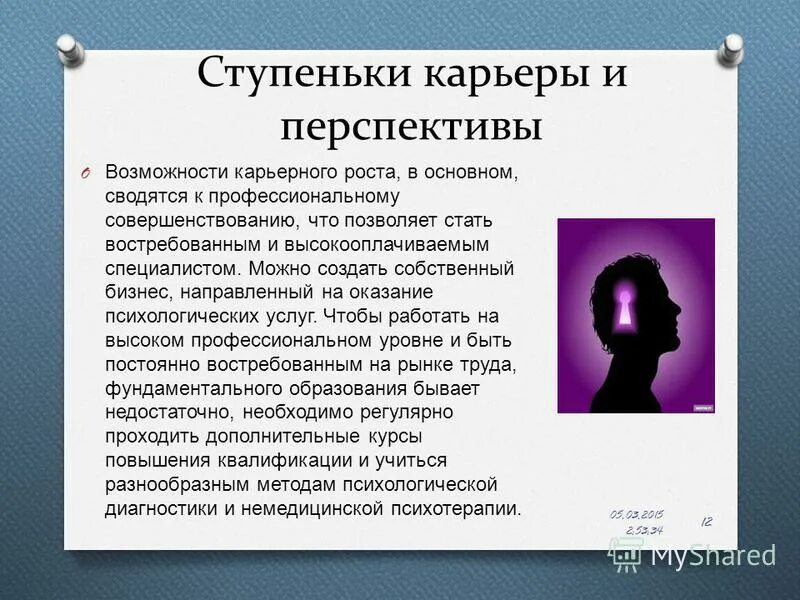 Ступеньки карьеры и перспективы

Возможности карьерного роста, в основном, сводятся к профессиональному совершенствованию, что позволяет стать востребованным и высокооплачиваемым специалистом. Можно создать собственный бизнес, направленный на оказание психологических услуг. Чтобы работать на высоком профессиональном уровне и быть постоянно востребованным на рынке труда, фундаментального образования бывает недостаточно, необходимо регулярно проходить дополнительные курсы повышения квалификации и учиться разнообразным методам психологической диагностики и немедицинской психотерапии.

05.03.2015
2:53:34

12

MyShared